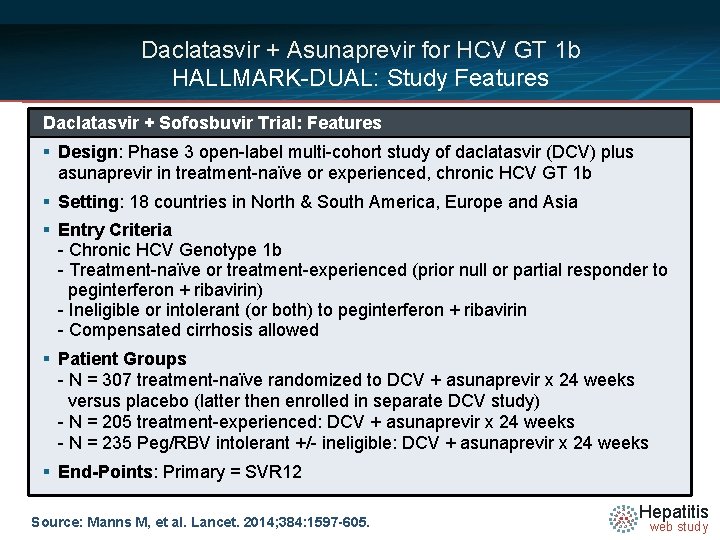 Daclatasvir + Asunaprevir for HCV GT 1b
HALLMARK-DUAL: Study Features

Daclatasvir + Sofosbuvir Trial: Features

▪ Design: Phase 3 open-label multi-cohort study of daclatasvir (DCV) plus asunaprevir in treatment-naïve or experienced, chronic HCV GT 1b

▪ Setting: 18 countries in North & South America, Europe and Asia

▪ Entry Criteria
- Chronic HCV Genotype 1b
- Treatment-naïve or treatment-experienced (prior null or partial responder to peginterferon + ribavirin)
- Ineligible or intolerant (or both) to peginterferon + ribavirin
- Compensated cirrhosis allowed

▪ Patient Groups
- N = 307 treatment-naïve randomized to DCV + asunaprevir x 24 weeks versus placebo (latter then enrolled in separate DCV study)
- N = 205 treatment-experienced: DCV + asunaprevir x 24 weeks
- N = 235 Peg/RBV intolerant +/- ineligible: DCV + asunaprevir x 24 weeks

▪ End-Points: Primary = SVR12

Source: Manns M, et al. Lancet. 2014;384:1597-605.

Hepatitis
web study